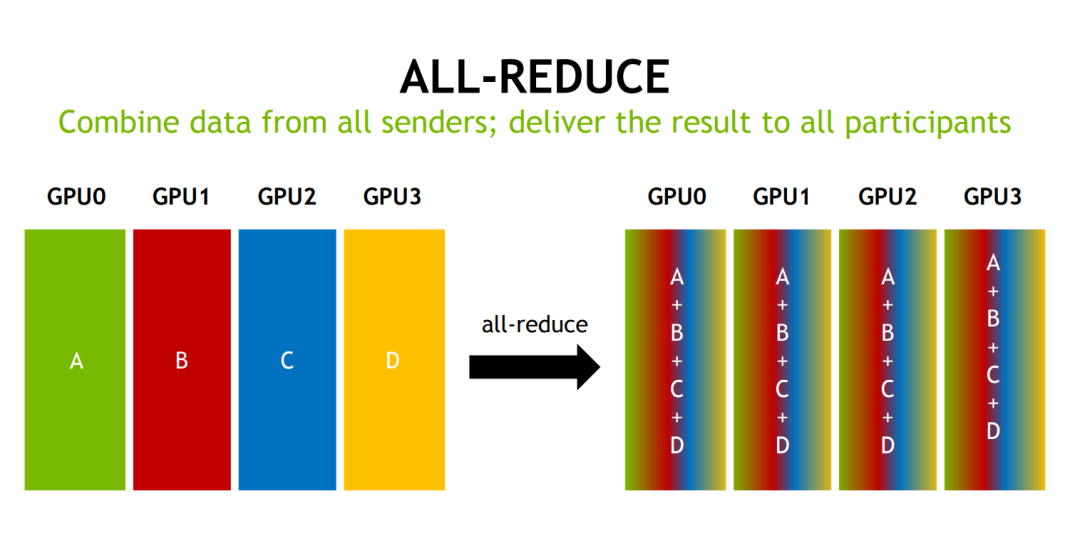 ALL-REDUCE
Combine data from all senders; deliver the result to all participants

GPU0 GPU1 GPU2 GPU3

A B C D

all-reduce

GPU0 GPU1 GPU2 GPU3

A + B + C + D

A + B + C + D

A + B + C + D

A + B + C + D